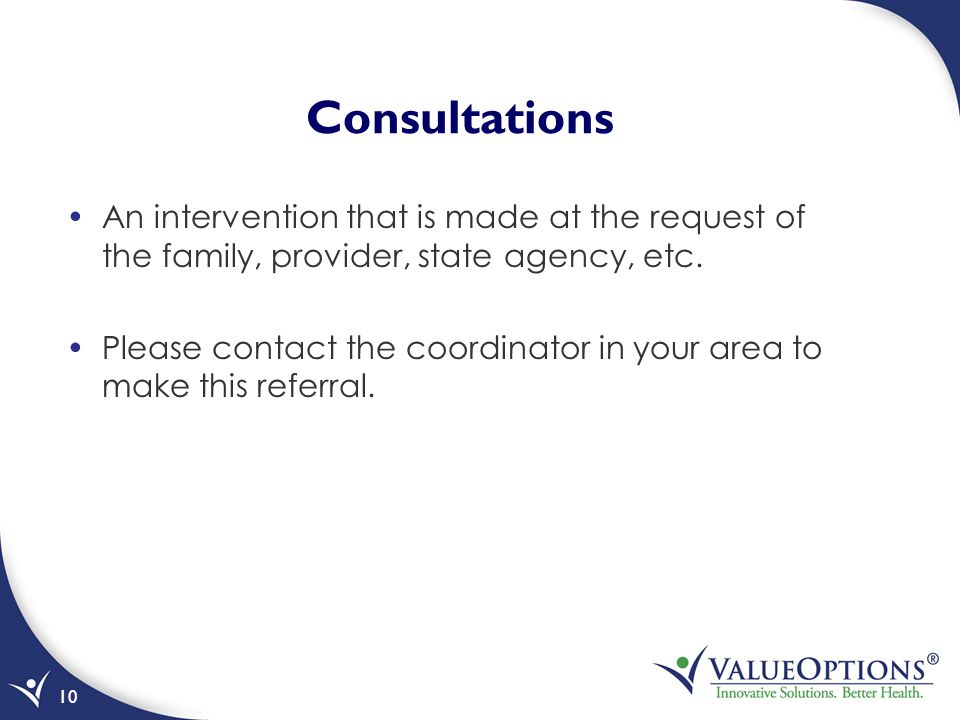 Consultations

• An intervention that is made at the request of the family, provider, state agency, etc.

• Please contact the coordinator in your area to make this referral.

10

VALUEOPTIONS®
Innovative Solutions. Better Health.